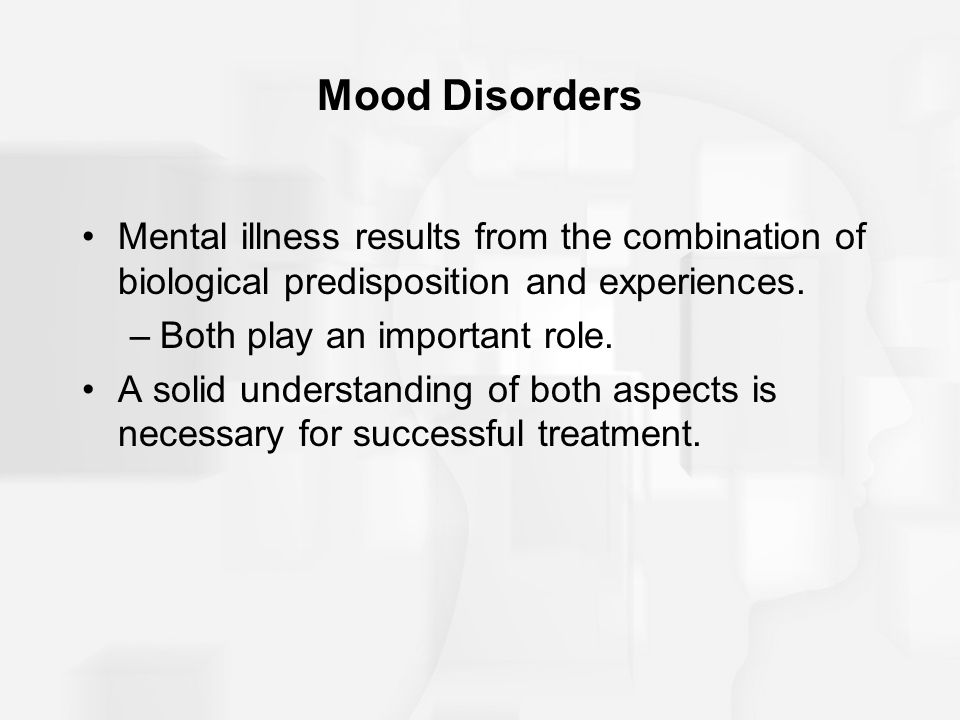 Mood Disorders

• Mental illness results from the combination of biological predisposition and experiences.
– Both play an important role.
• A solid understanding of both aspects is necessary for successful treatment.